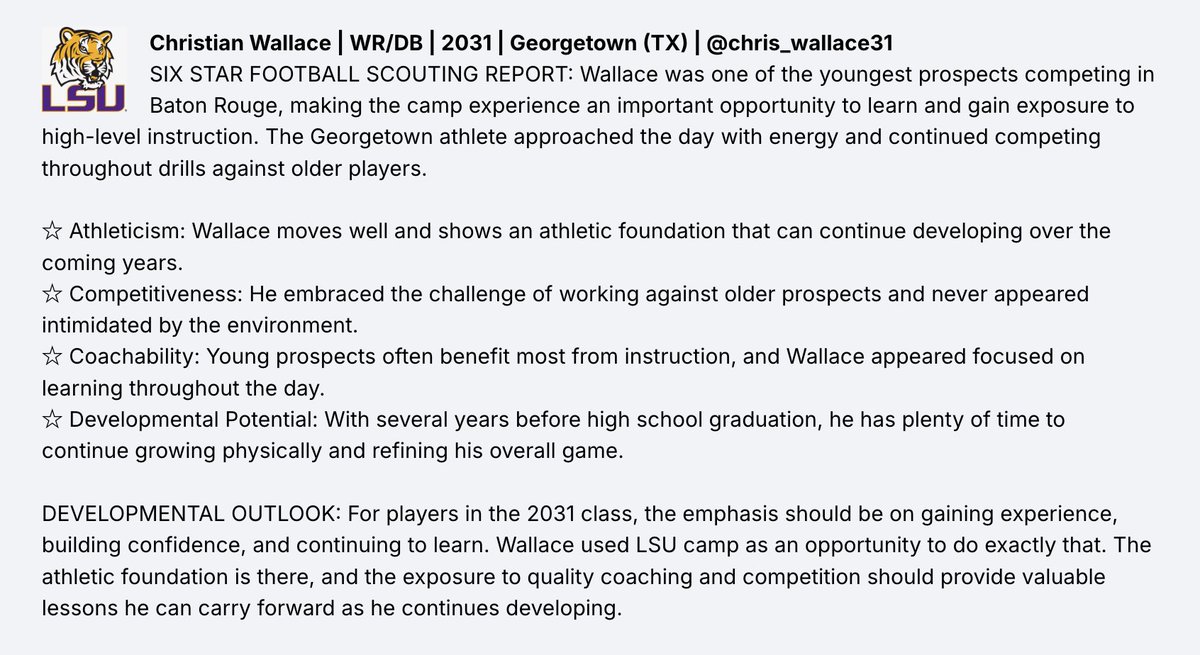 LSU

Christian Wallace | WR/DB | 2031 | Georgetown (TX) | @chris_wallace31
SIX STAR FOOTBALL SCOUTING REPORT: Wallace was one of the youngest prospects competing in Baton Rouge, making the camp experience an important opportunity to learn and gain exposure to high-level instruction. The Georgetown athlete approached the day with energy and continued competing throughout drills against older players.

☆ Athleticism: Wallace moves well and shows an athletic foundation that can continue developing over the coming years.
☆ Competitiveness: He embraced the challenge of working against older prospects and never appeared intimidated by the environment.
☆ Coachability: Young prospects often benefit most from instruction, and Wallace appeared focused on learning throughout the day.
☆ Developmental Potential: With several years before high school graduation, he has plenty of time to continue growing physically and refining his overall game.

DEVELOPMENTAL OUTLOOK: For players in the 2031 class, the emphasis should be on gaining experience, building confidence, and continuing to learn. Wallace used LSU camp as an opportunity to do exactly that. The athletic foundation is there, and the exposure to quality coaching and competition should provide valuable lessons he can carry forward as he continues developing.